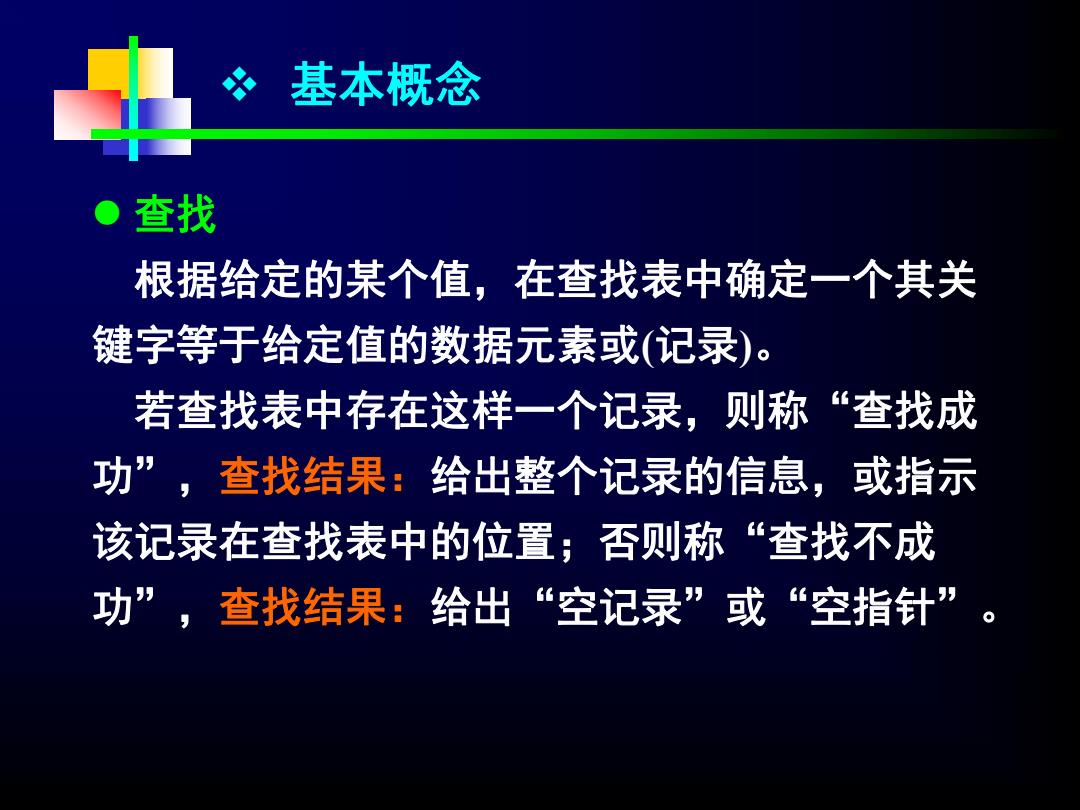 ❖ 基本概念

● 查找

根据给定的某个值，在查找表中确定一个其关键字等于给定值的数据元素或(记录)。

若查找表中存在这样一个记录，则称“查找成功”，查找结果：给出整个记录的信息，或指示该记录在查找表中的位置；否则称“查找不成功”，查找结果：给出“空记录”或“空指针”。